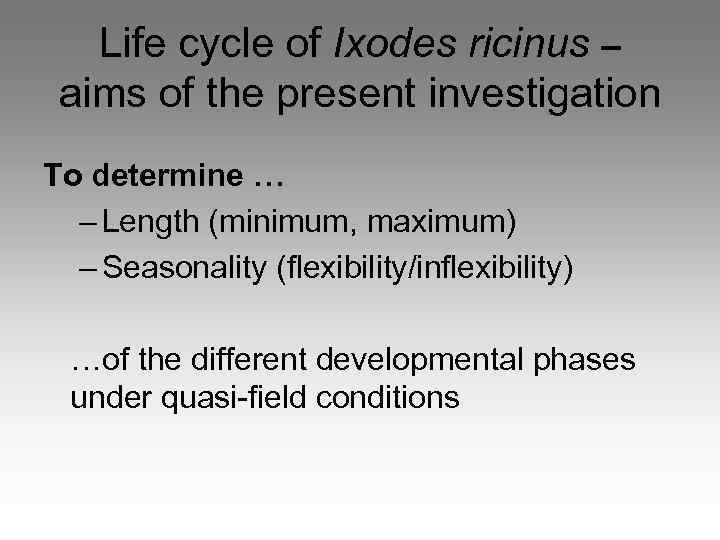 Life cycle of Ixodes ricinus – aims of the present investigation

To determine …

– Length (minimum, maximum)
– Seasonality (flexibility/inflexibility)

…of the different developmental phases under quasi-field conditions